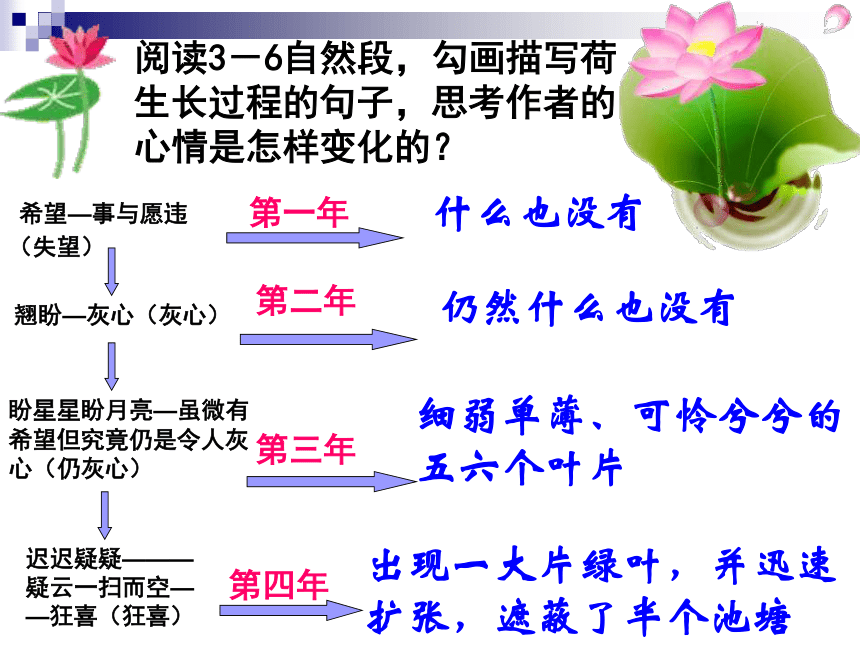 阅读3－6自然段，勾画描写荷生长过程的句子，思考作者的心情是怎样变化的？

希望—事与愿违（失望）

第一年

什么也没有

翘盼—灰心（灰心）

第二年

仍然什么也没有

盼星星盼月亮—虽微有希望但究竟仍是令人灰心（仍灰心）

第三年

细弱单薄、可怜兮兮的五六个叶片

迟迟疑疑———疑云一扫而空——狂喜（狂喜）

第四年

出现一大片绿叶，并迅速扩张，遮蔽了半个池塘